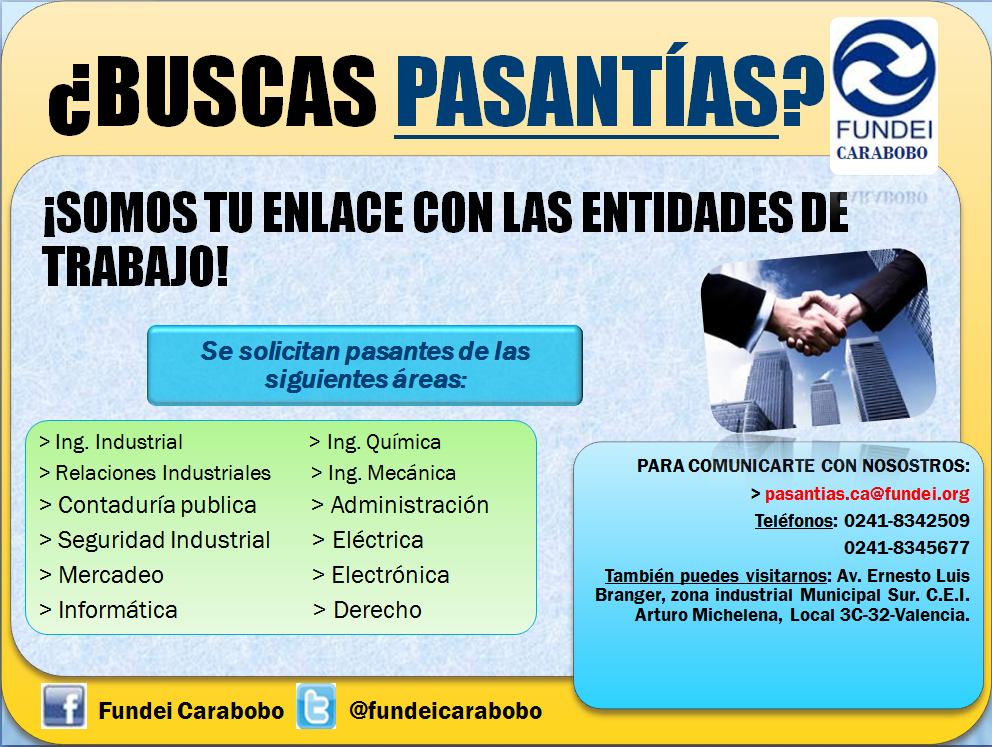 ¿BUSCAS PASANTÍAS?

FUNDEI
CARABOBO

¡SOMOS TU ENLACE CON LAS ENTIDADES DE TRABAJO!

Se solicitan pasantes de las siguientes áreas:

> Ing. Industrial
> Relaciones Industriales
> Contaduría publica
> Seguridad Industrial
> Mercadeo
> Informática

> Ing. Química
> Ing. Mecánica
> Administración
> Eléctrica
> Electrónica
> Derecho

PARA COMUNICARTE CON NOSOSTROS:
> pasantias.ca@fundei.org
Teléfonos: 0241-8342509
0241-8345677
También puedes visitarnos: Av. Ernesto Luis Branger, zona industrial Municipal Sur. C.E.I. Arturo Michelena, Local 3C-32-Valencia.

Fundei Carabobo
@fundeicarabobo